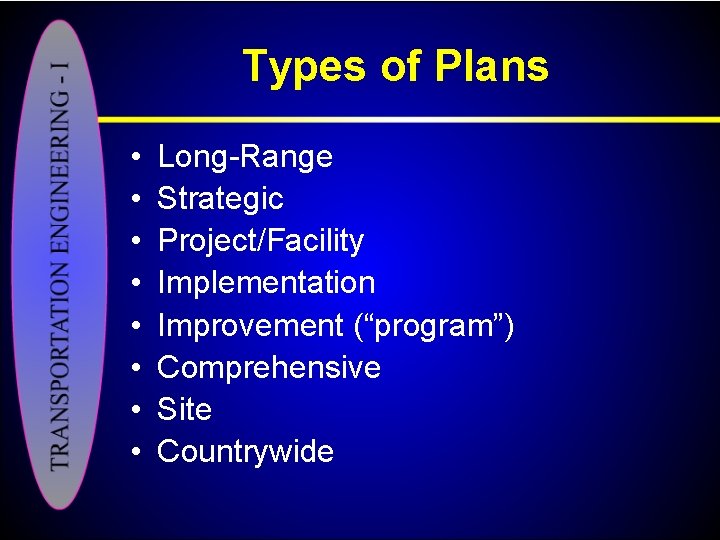 TRANSPORTATION ENGINEERING - I

Types of Plans

• Long-Range
• Strategic
• Project/Facility
• Implementation
• Improvement (“program”)
• Comprehensive
• Site
• Countrywide